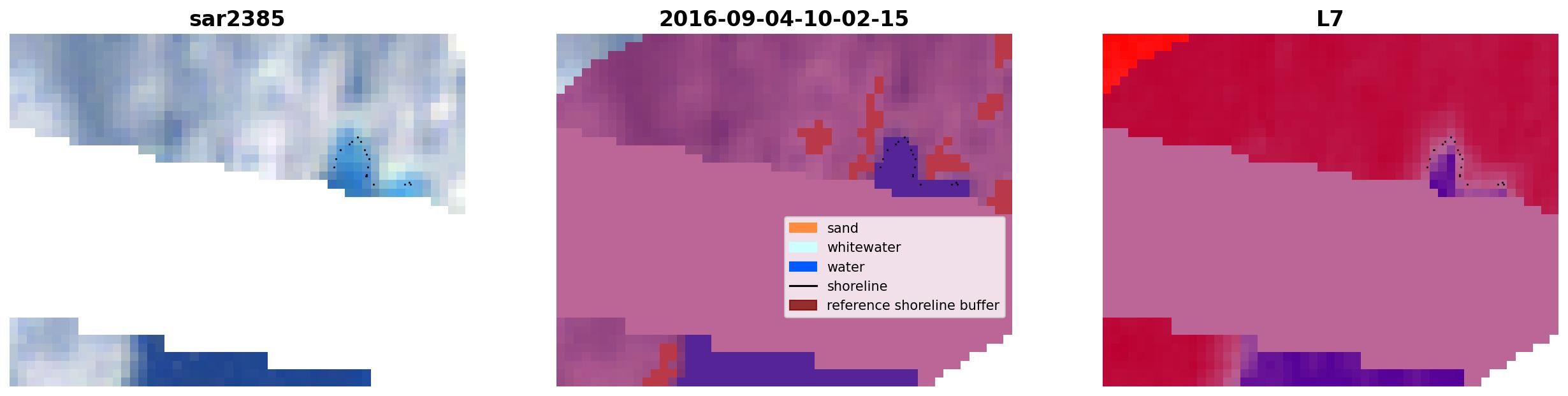 sar2385

2016-09-04-10-02-15

sand
whitewater
water
shoreline
reference shoreline buffer

L7